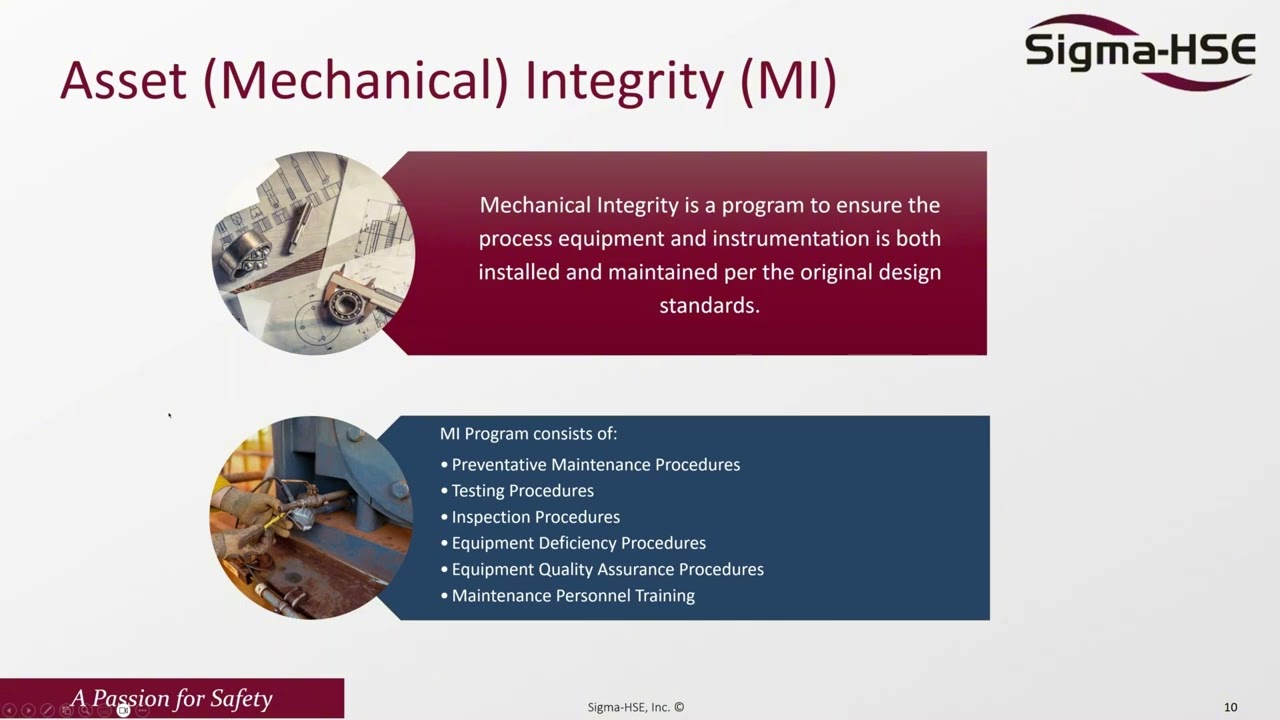 Sigma-HSE

Asset (Mechanical) Integrity (MI)

Mechanical Integrity is a program to ensure the process equipment and instrumentation is both installed and maintained per the original design standards.

MI Program consists of:
• Preventative Maintenance Procedures
• Testing Procedures
• Inspection Procedures
• Equipment Deficiency Procedures
• Equipment Quality Assurance Procedures
• Maintenance Personnel Training

A Passion for Safety

Sigma-HSE, Inc. ©

10